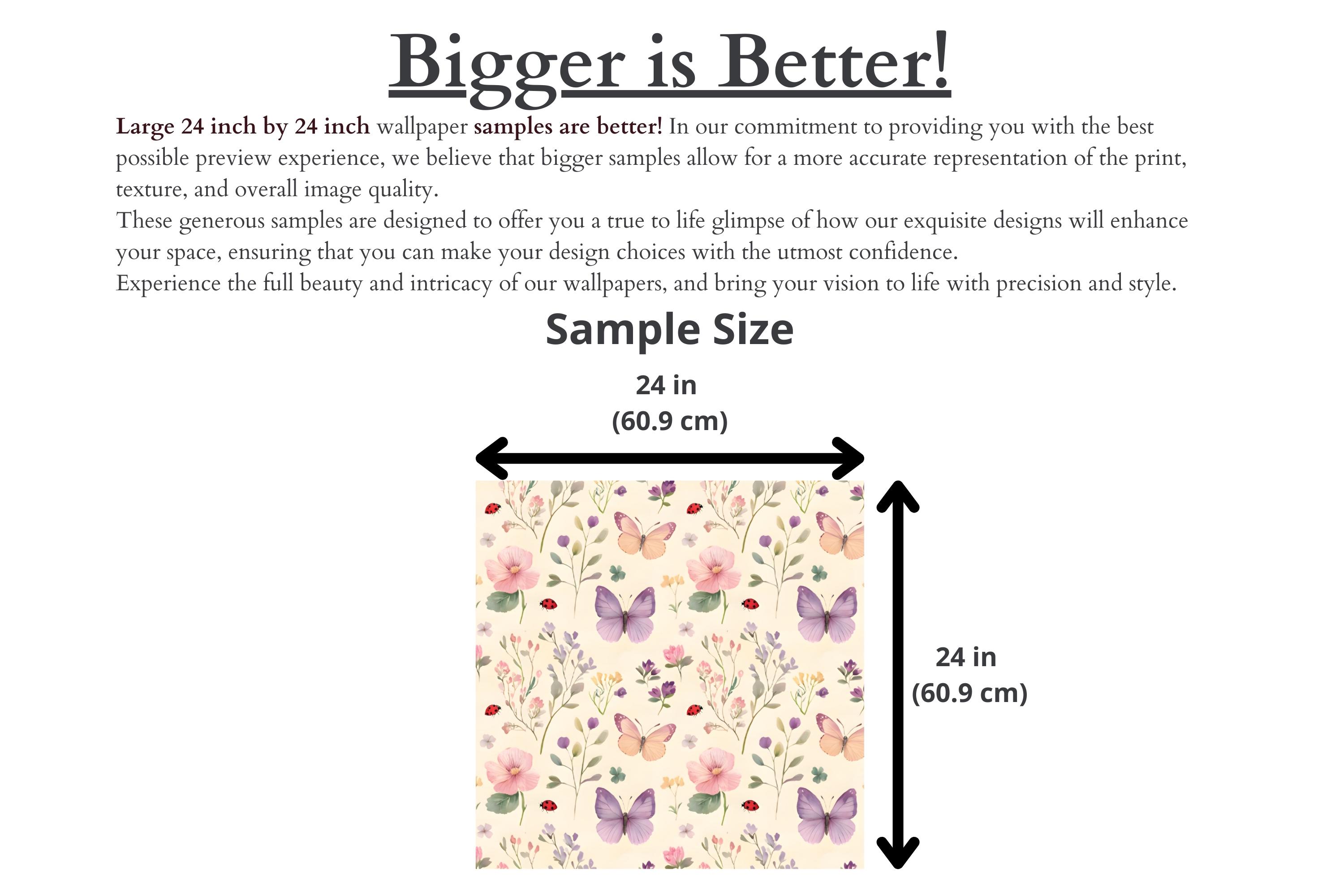 Bigger is Better!

Large 24 inch by 24 inch wallpaper samples are better! In our commitment to providing you with the best possible preview experience, we believe that bigger samples allow for a more accurate representation of the print, texture, and overall image quality.
These generous samples are designed to offer you a true to life glimpse of how our exquisite designs will enhance your space, ensuring that you can make your design choices with the utmost confidence.
Experience the full beauty and intricacy of our wallpapers, and bring your vision to life with precision and style.

Sample Size

24 in
(60.9 cm)

24 in
(60.9 cm)